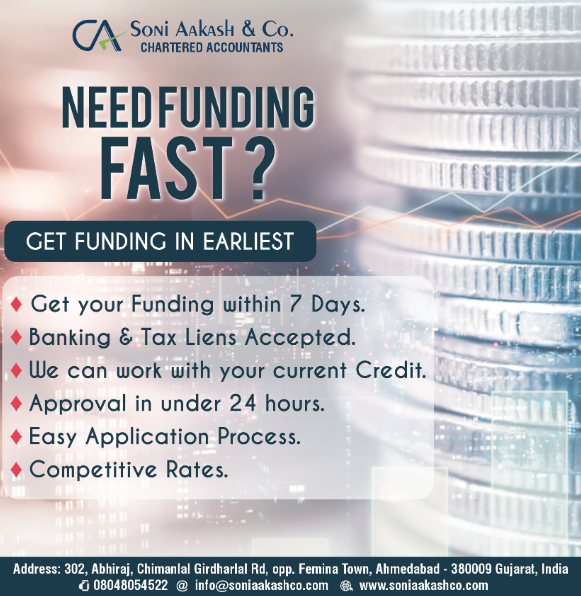 CA Soni Aakash & Co.
CHARTERED ACCOUNTANTS

NEED FUNDING FAST ?

GET FUNDING IN EARLIEST

♦ Get your Funding within 7 Days.
♦ Banking & Tax Liens Accepted.
♦ We can work with your current Credit.
♦ Approval in under 24 hours.
♦ Easy Application Process.
♦ Competitive Rates.

Address: 302, Abhiraj, Chimanlal Girdharlal Rd, opp. Femina Town, Ahmedabad - 380009 Gujarat, India
08048054522 @ info@soniaakashco.com www.soniaakashco.com